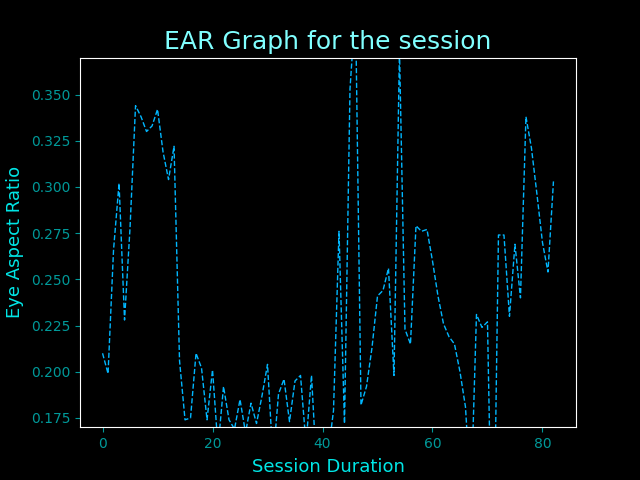 EAR Graph for the session

Eye Aspect Ratio

0.350
0.325
0.300
0.275
0.250
0.225
0.200
0.175

0
20
40
60
80

Session Duration